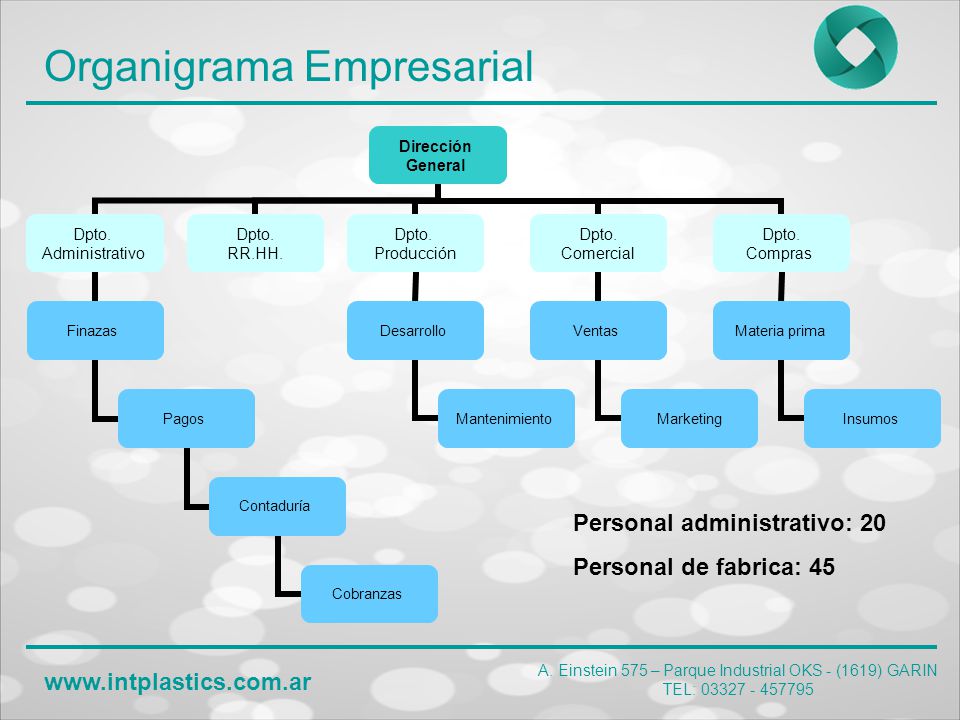 Organigrama Empresarial

Dirección General

Dpto. Administrativo

Dpto. RR.HH.

Dpto. Producción

Dpto. Comercial

Dpto. Compras

Finazas

Pagos

Contaduría

Cobranzas

Desarrollo

Mantenimiento

Ventas

Marketing

Materia prima

Insumos

Personal administrativo: 20

Personal de fabrica: 45

www.intplastics.com.ar

A. Einstein 575 – Parque Industrial OKS - (1619) GARIN
TEL: 03327 - 457795